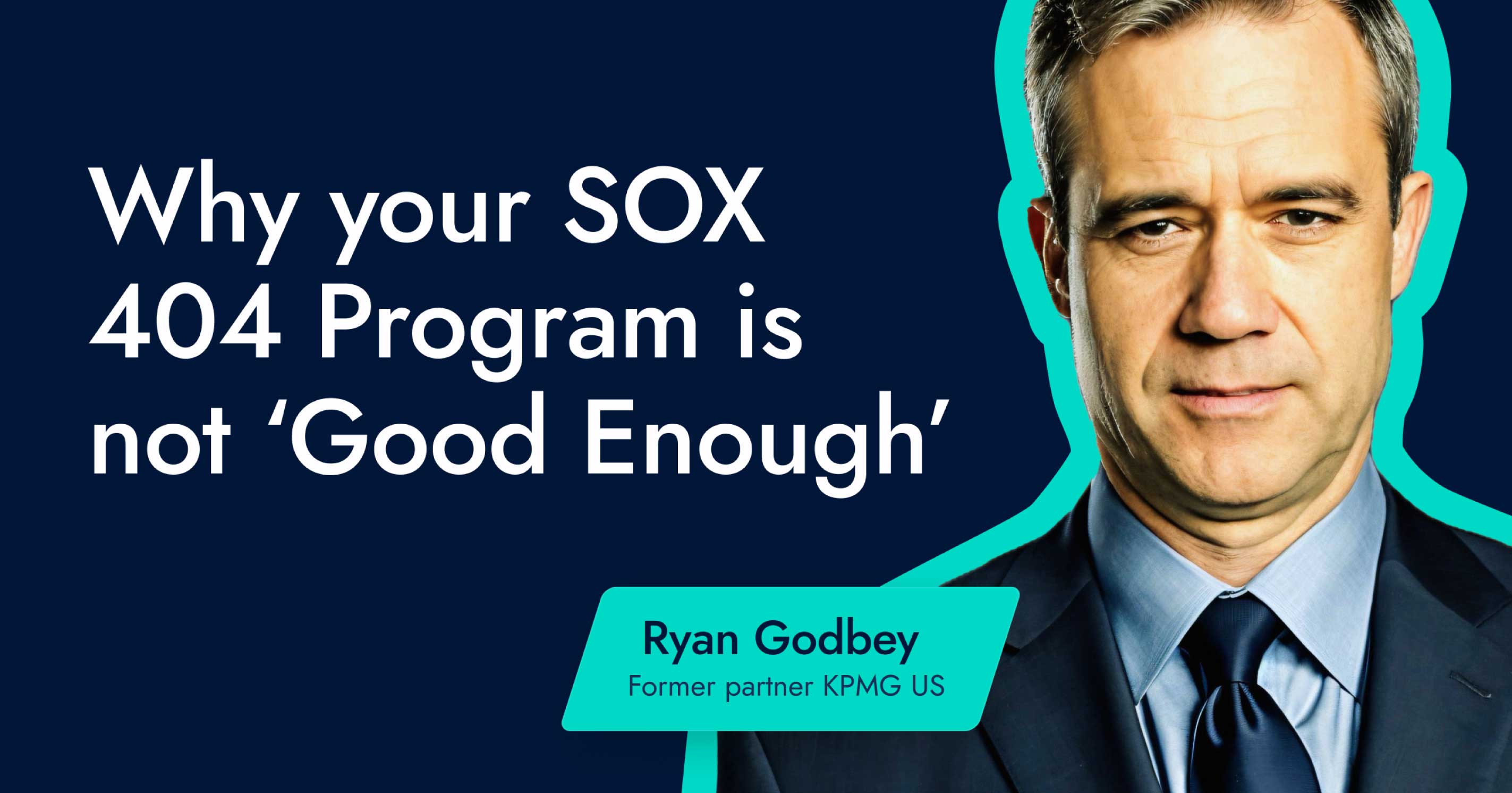 Why your SOX 404 Program is not ‘Good Enough’

Ryan Godbey
Former partner KPMG US